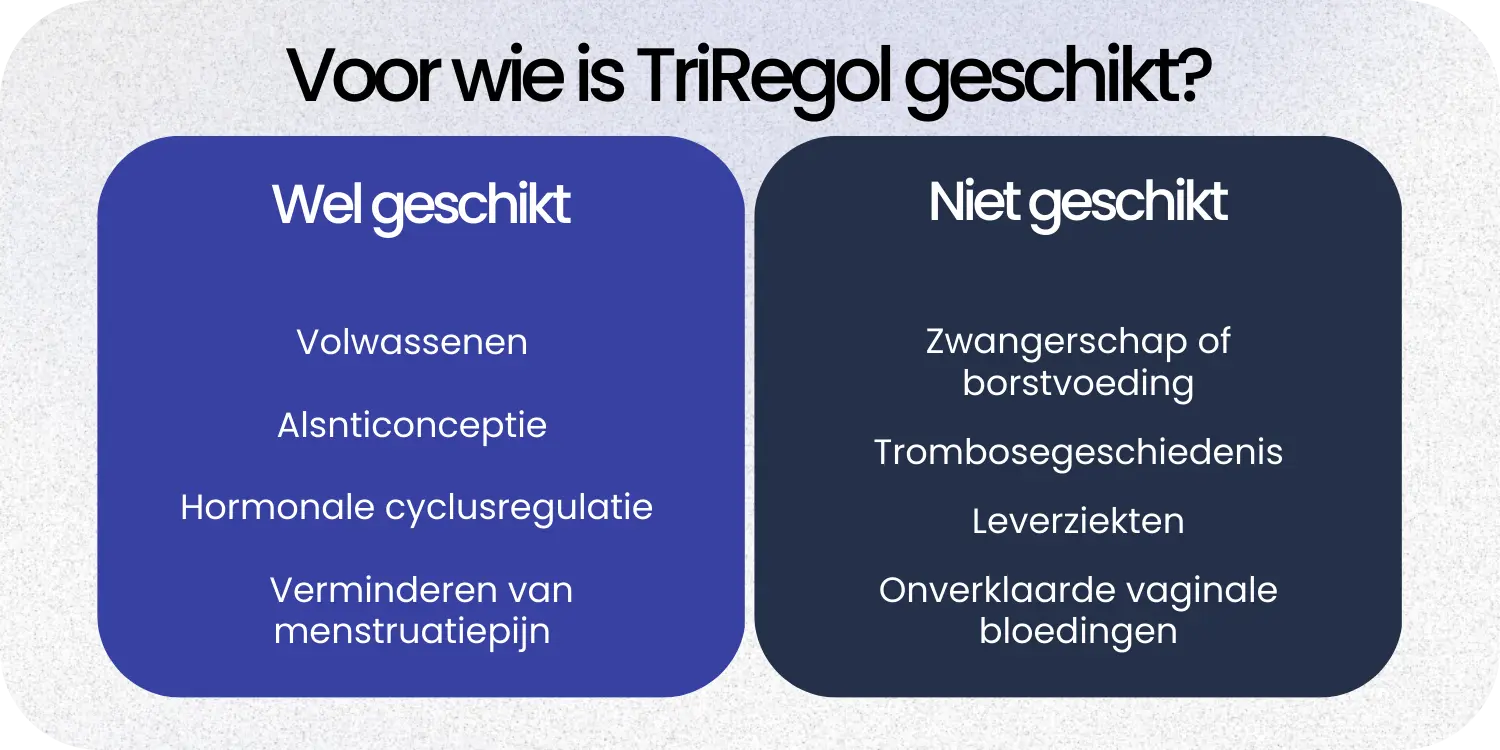 Voor wie is TriRegol geschikt?

Wel geschikt

Volwassenen

Alsnticonceptie

Hormonale cyclusregulatie

Verminderen van menstruatiepijn

Niet geschikt

Zwangerschap of borstvoeding

Trombosegeschiedenis

Leverziekten

Onverklaarde vaginale bloedingen